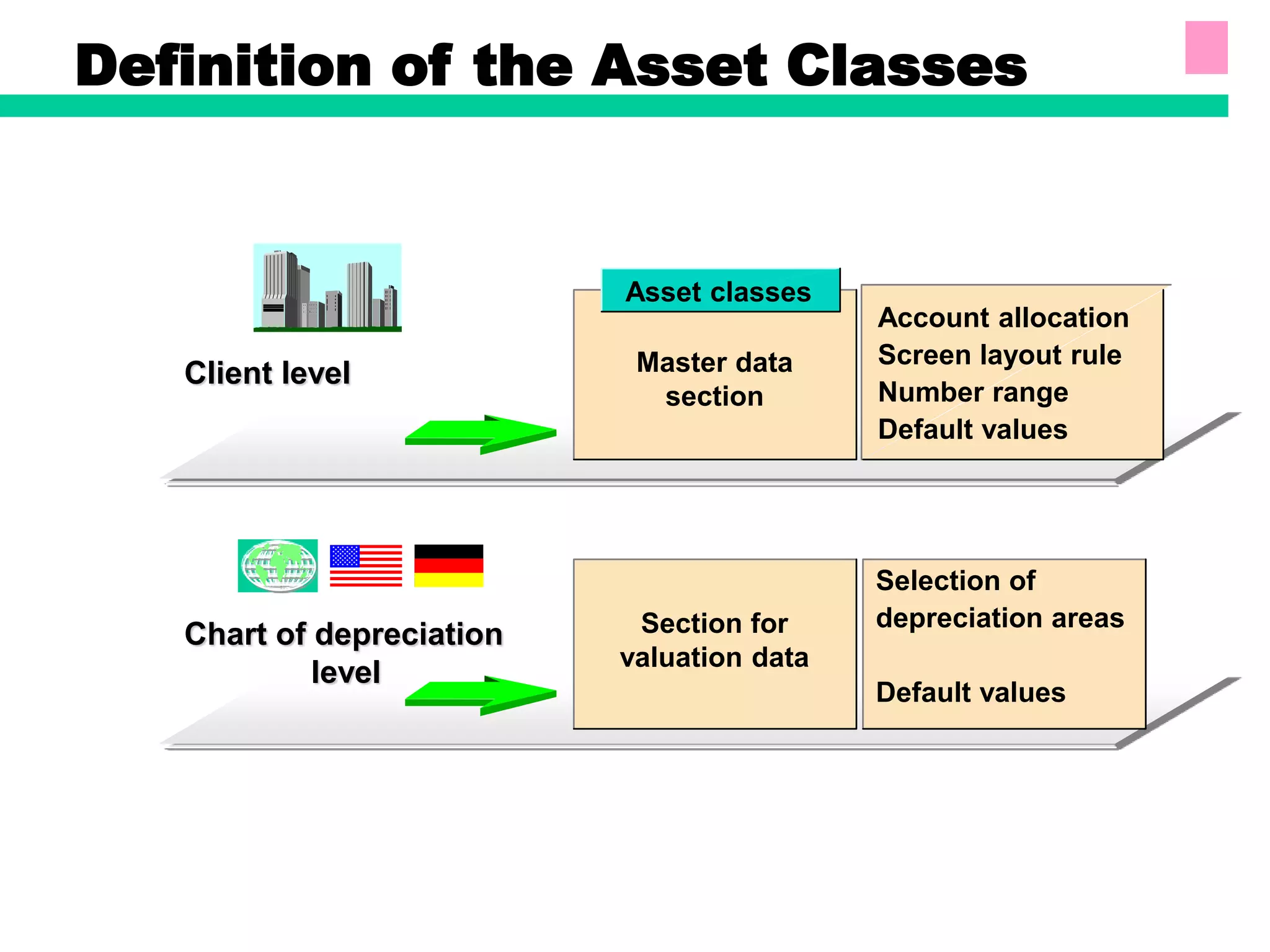 Definition of the Asset Classes

Client level

Asset classes

Master data section

Account allocation
Screen layout rule
Number range
Default values

Chart of depreciation level

Section for valuation data

Selection of depreciation areas

Default values